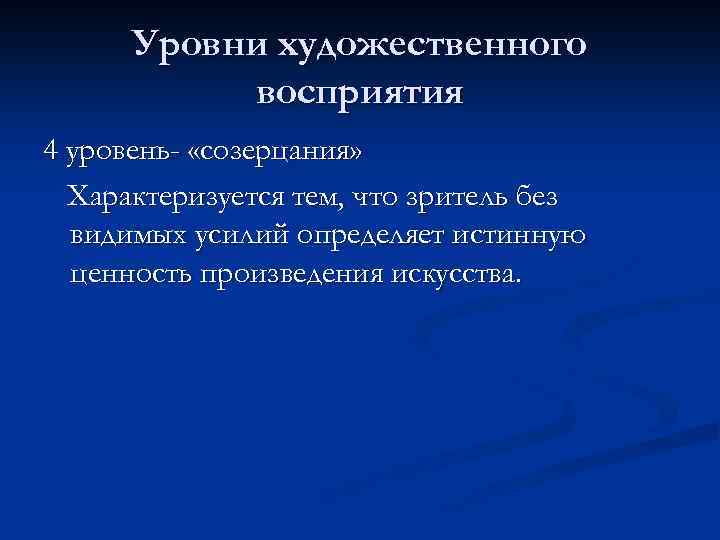 Уровни художественного восприятия

4 уровень- «созерцания»

Характеризуется тем, что зритель без видимых усилий определяет истинную ценность произведения искусства.